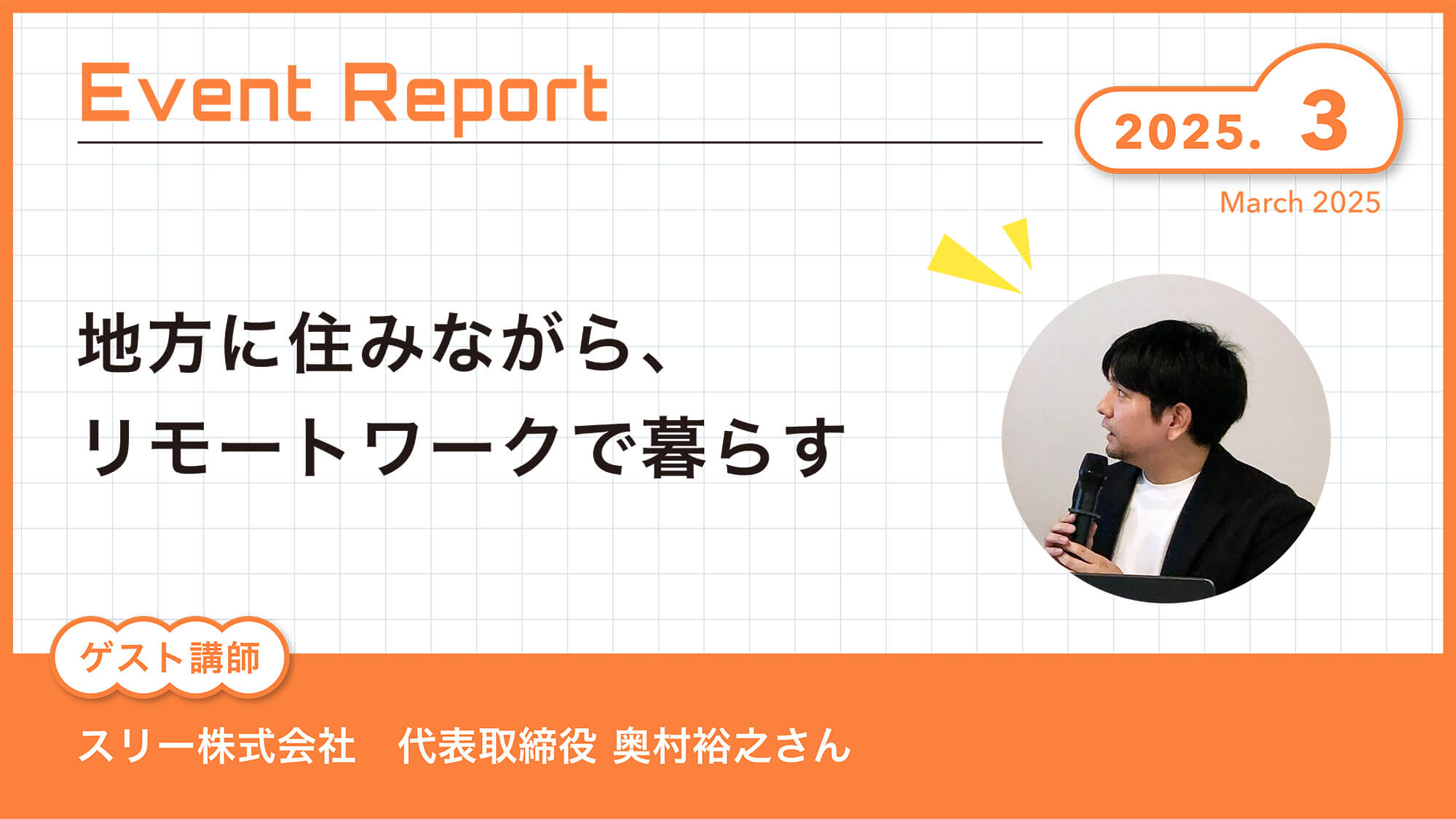 Event Report

2025. 3
March 2025

地方に住みながら、
リモートワークで暮らす

ゲスト講師

スリー株式会社　代表取締役 奥村裕之さん